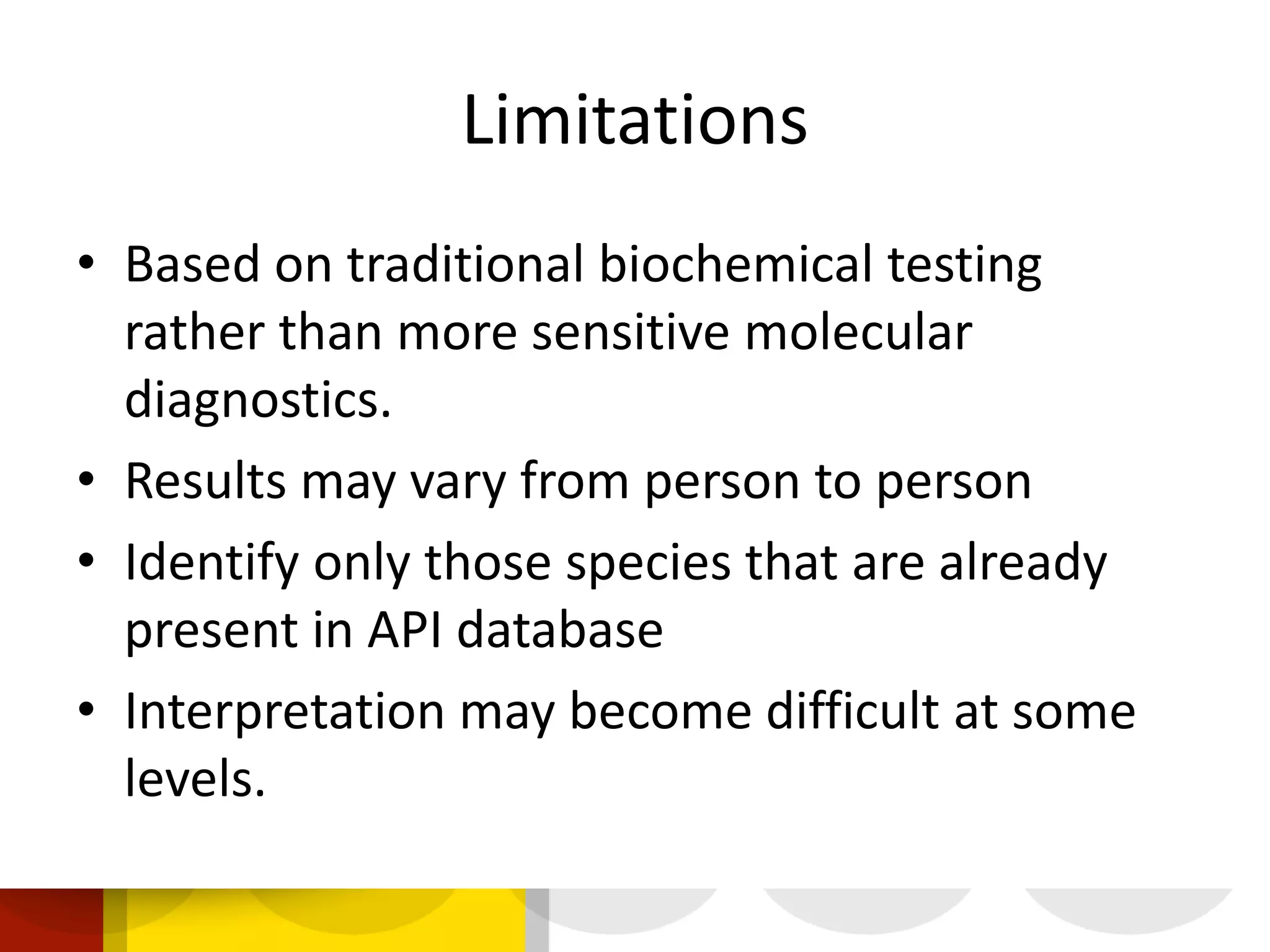 Limitations

• Based on traditional biochemical testing rather than more sensitive molecular diagnostics.
• Results may vary from person to person
• Identify only those species that are already present in API database
• Interpretation may become difficult at some levels.